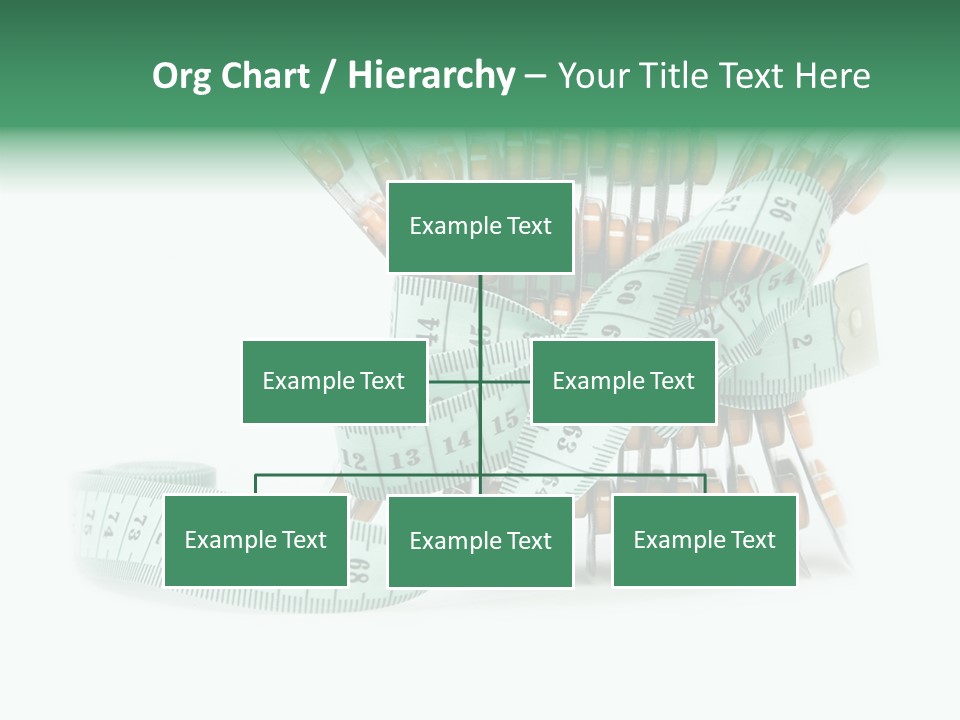 Org Chart / Hierarchy – Your Title Text Here

Example Text

Example Text

Example Text

Example Text

Example Text

Example Text